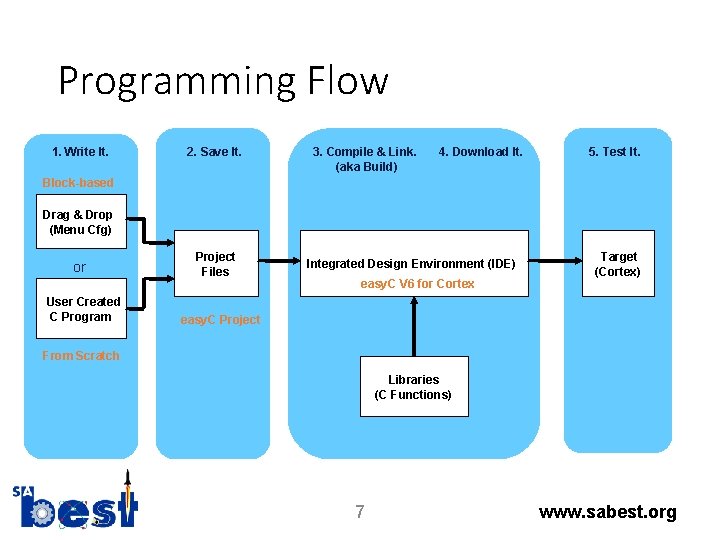 Programming Flow

1. Write It.

Block-based

Drag & Drop (Menu Cfg)

or

User Created C Program

From Scratch

2. Save It.

Project Files

easyC Project

3. Compile & Link. (aka Build)

4. Download It.

Integrated Design Environment (IDE)

easyC V6 for Cortex

Libraries (C Functions)

5. Test It.

Target (Cortex)

SA best

7

www.sabest.org